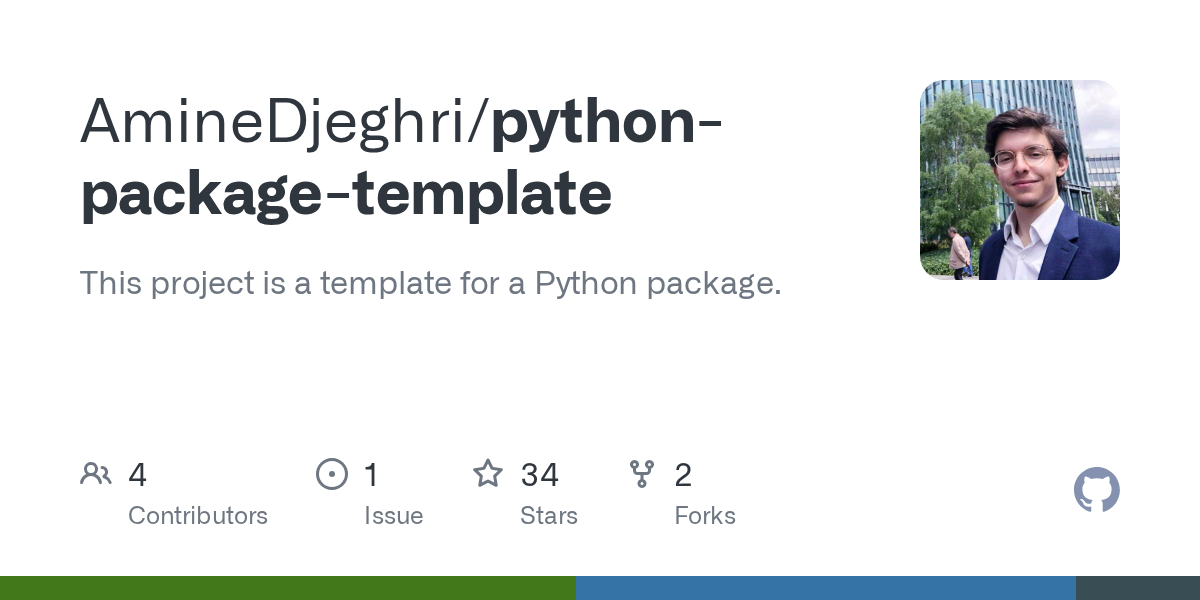 AmineDjeghri/python-package-template

This project is a template for a Python package.

4
Contributors

1
Issue

34
Stars

2
Forks